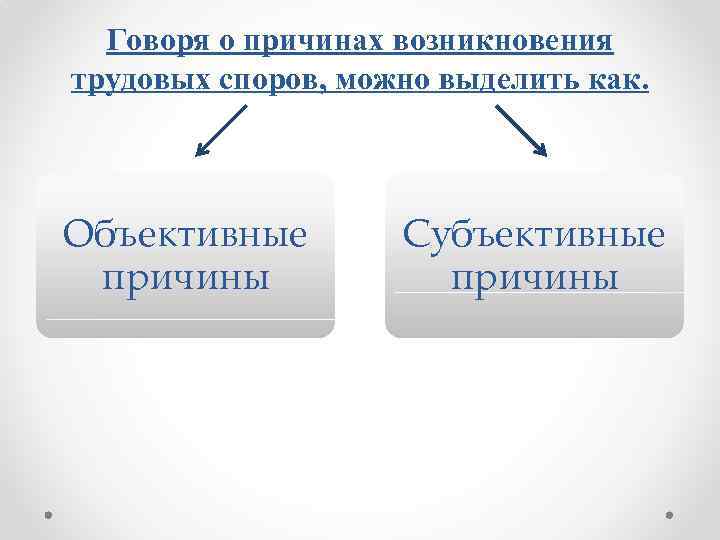 Говоря о причинах возникновения трудовых споров, можно выделить как.

Объективные причины

Субъективные причины